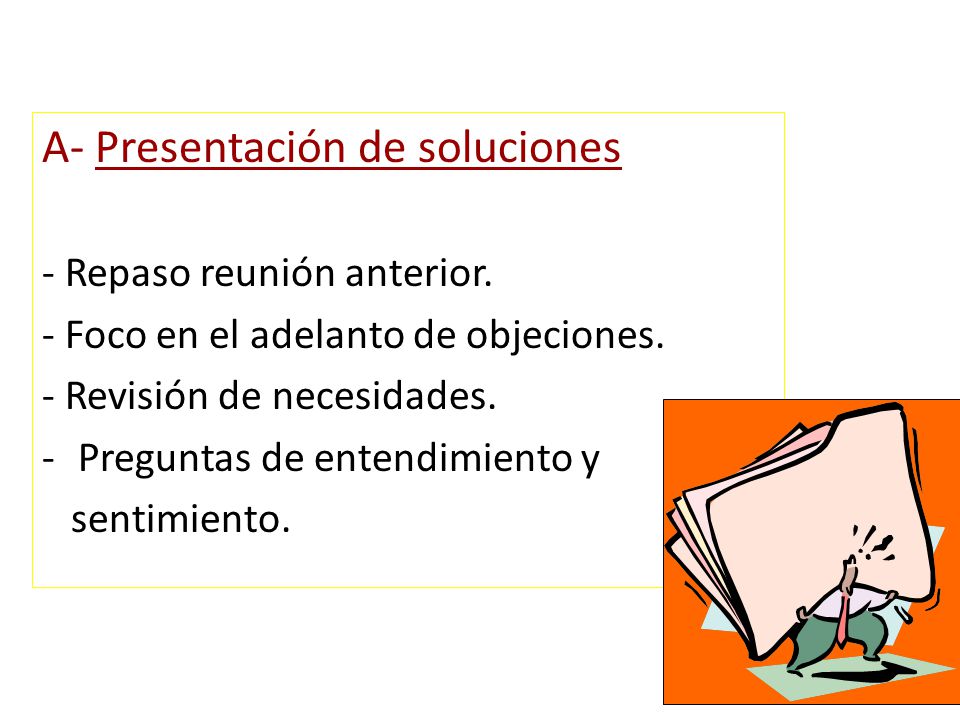 A- Presentación de soluciones

- Repaso reunión anterior.
- Foco en el adelanto de objeciones.
- Revisión de necesidades.
- Preguntas de entendimiento y sentimiento.